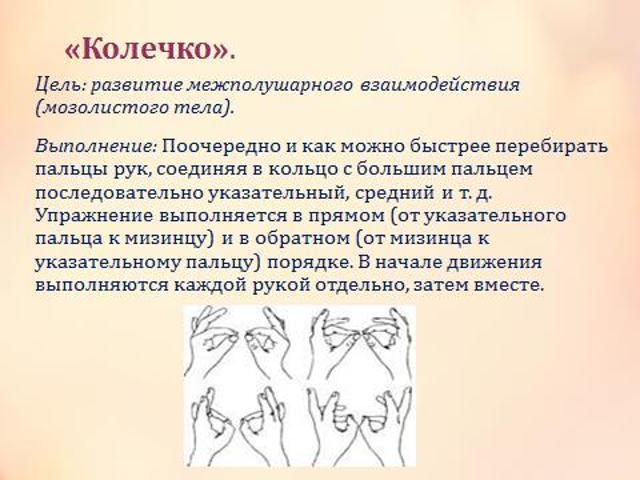 «Колечко».

Цель: развитие межполушарного взаимодействия (мозолистого тела).

Выполнение: Поочередно и как можно быстрее перебирать пальцы рук, соединяя в кольцо с большим пальцем последовательно указательный, средний и т. д. Упражнение выполняется в прямом (от указательного пальца к мизинцу) и в обратном (от мизинца к указательному пальцу) порядке. В начале движения выполняются каждой рукой отдельно, затем вместе.